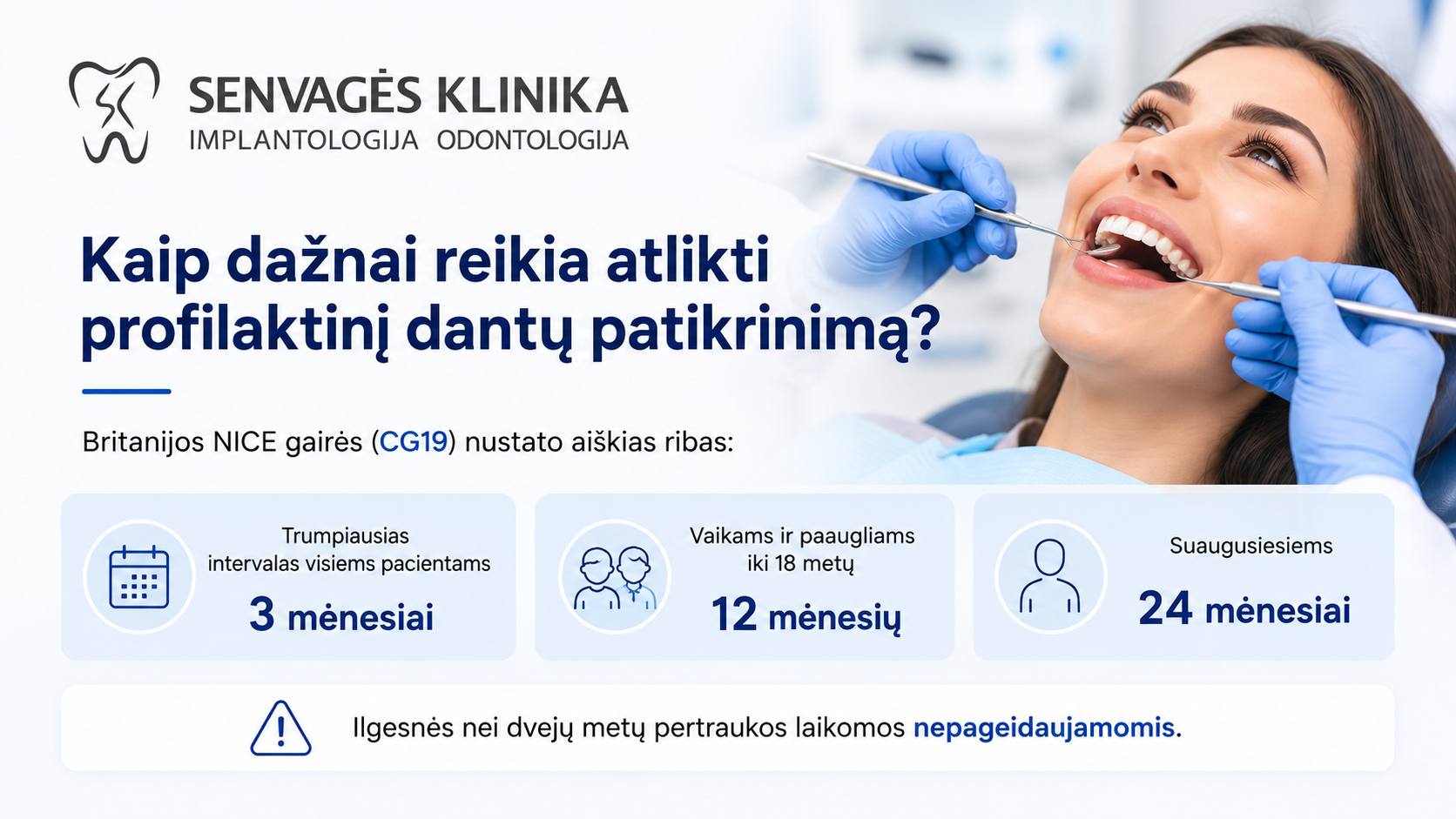 SENVAGĖS KLINIKA
IMPLANTOLOGIJA ODONTOLOGIJA

Kaip dažnai reikia atlikti profilaktinį dantų patikrinimą?

Britanijos NICE gairės (CG19) nustato aiškias ribas:

Trumpiausias intervalas visiems pacientams
3 mėnesiai

Vaikams ir paaugliams iki 18 metų
12 mėnesių

Suaugusiesiems
24 mėnesiai

Ilgesnės nei dvejų metų pertraukos laikomos nepageidaujamomis.